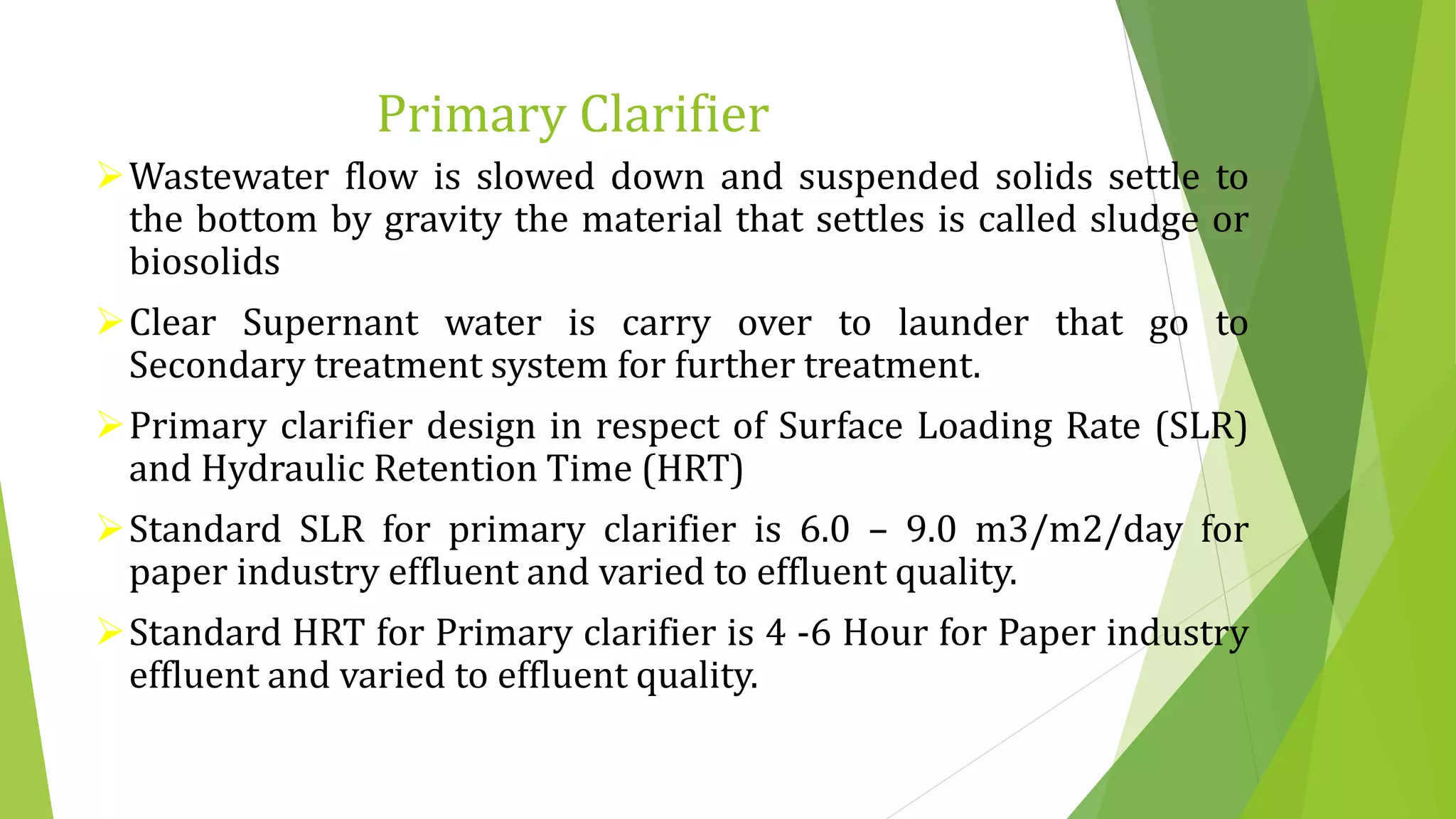 Primary Clarifier

➢ Wastewater flow is slowed down and suspended solids settle to the bottom by gravity the material that settles is called sludge or biosolids

➢ Clear Supernant water is carry over to launder that go to Secondary treatment system for further treatment.

➢ Primary clarifier design in respect of Surface Loading Rate (SLR) and Hydraulic Retention Time (HRT)

➢ Standard SLR for primary clarifier is 6.0 – 9.0 m3/m2/day for paper industry effluent and varied to effluent quality.

➢ Standard HRT for Primary clarifier is 4 -6 Hour for Paper industry effluent and varied to effluent quality.